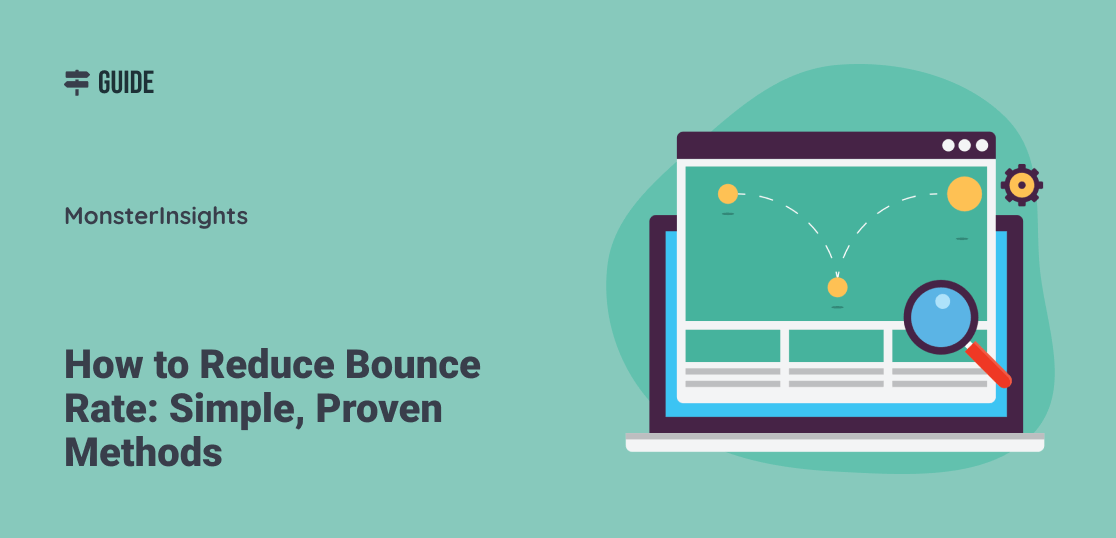 GUIDE

MonsterInsights

How to Reduce Bounce Rate: Simple, Proven Methods